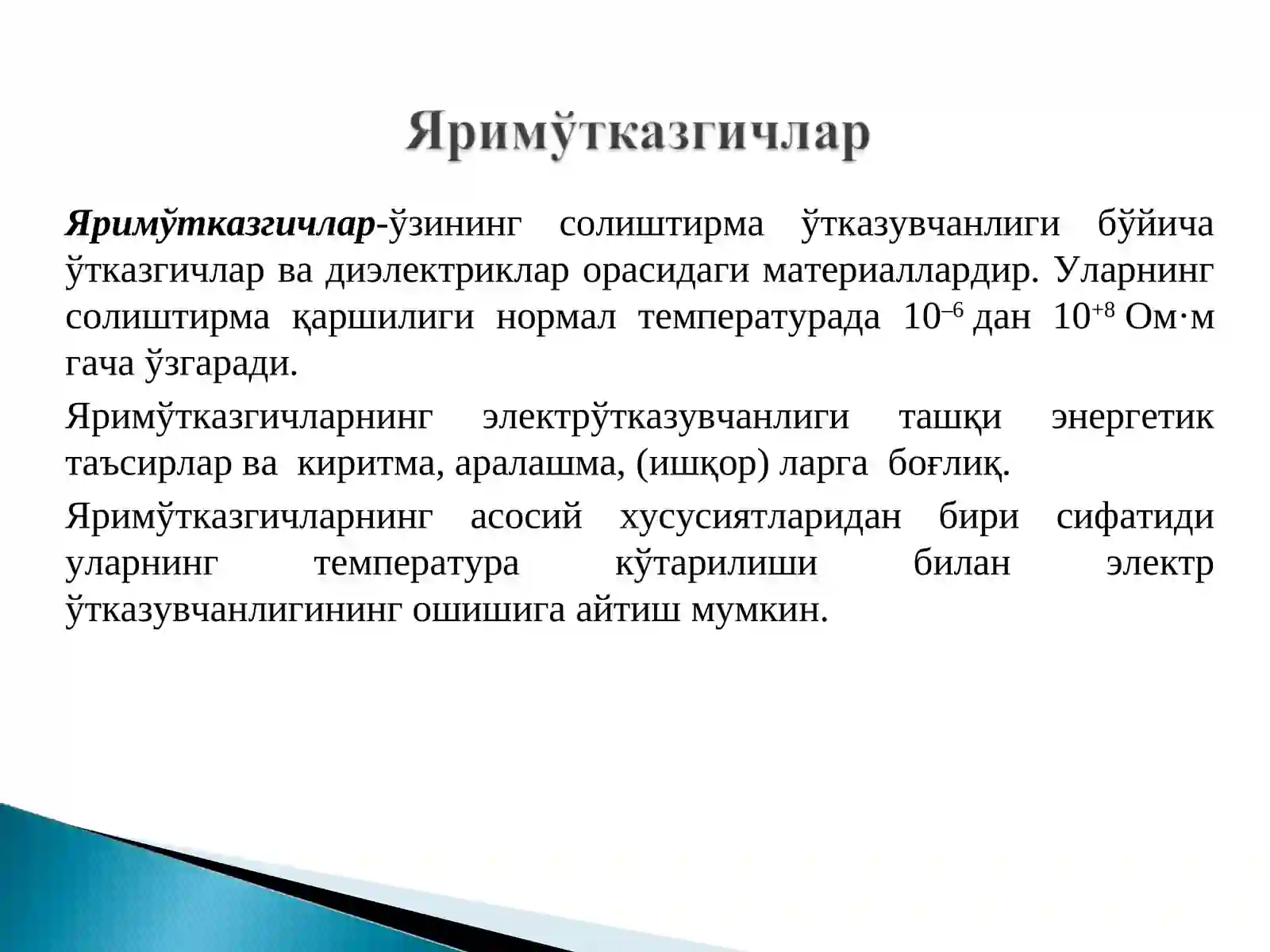 Яримўтказгичлар

Яримўтказгичлар-ўзининг солиштирма ўтказувчанлиги бўйича ўтказгичлар ва диэлектриклар орасидаги материаллардир. Уларнинг солиштирма қаршилиги нормал температурада $10^{-6}$ дан $10^{+8}$ Ом·м гача ўзгаради.

Яримўтказгичларнинг электрўтказувчанлиги ташқи энергетик таъсирлар ва киритма, аралашма, (ишқор) ларга боғлиқ.

Яримўтказгичларнинг асосий хусусиятларидан бири сифатиди уларнинг температура кўтарилиши билан электр ўтказувчанлигининг ошишига айтиш мумкин.